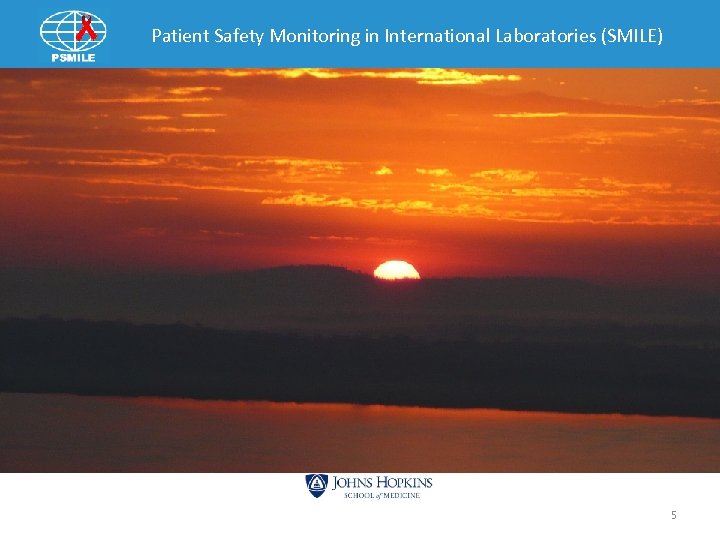 PSMILE

Patient Safety Monitoring in International Laboratories (SMILE)

JOHNS HOPKINS
SCHOOL of MEDICINE

5